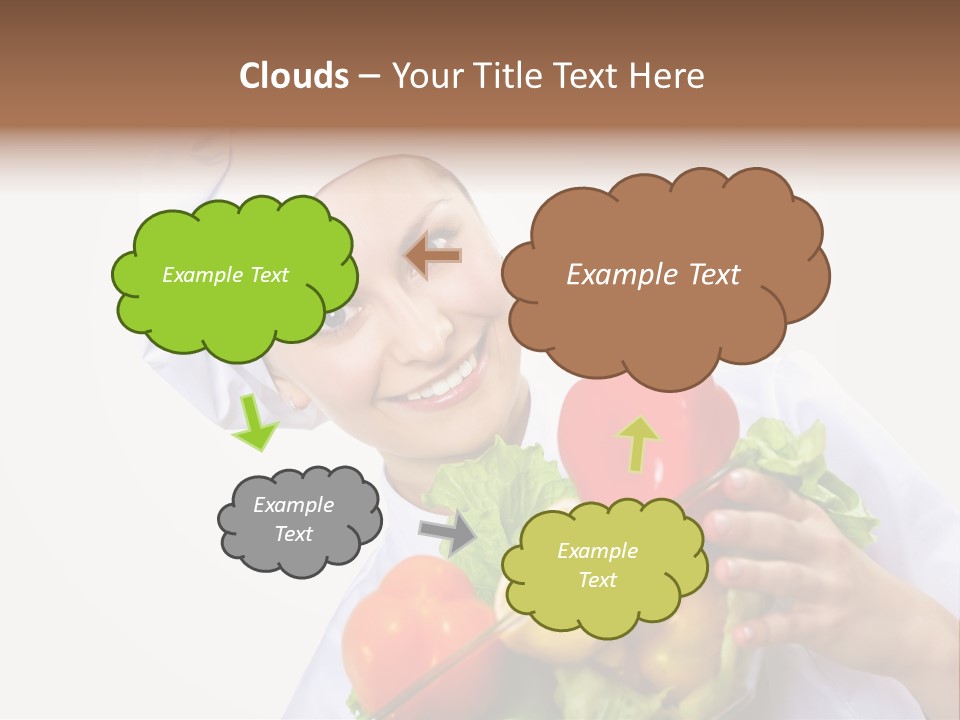 Clouds – Your Title Text Here

Example Text

Example Text

Example Text

Example Text